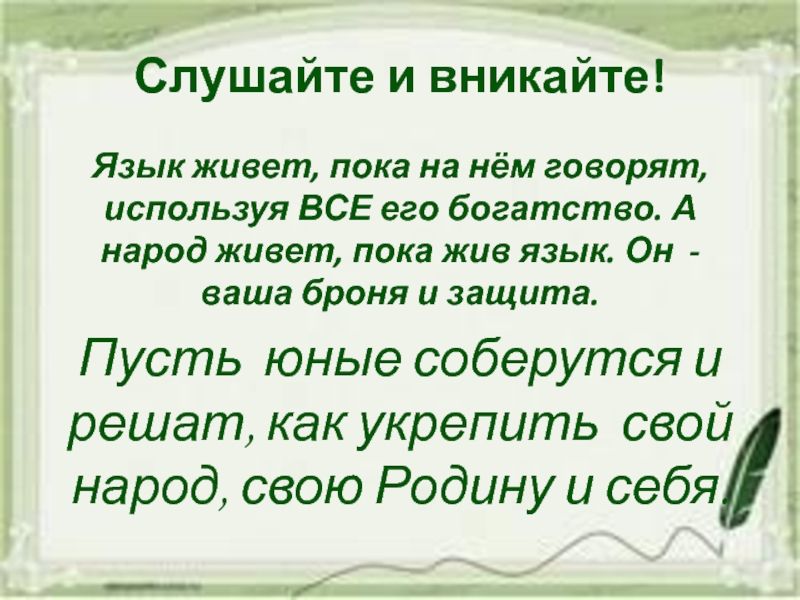 Слушайте и вникайте!

Язык живет, пока на нём говорят, используя ВСЕ его богатство. А народ живет, пока жив язык. Он - ваша броня и защита.

Пусть юные соберутся и решат, как укрепить свой народ, свою Родину и себя.